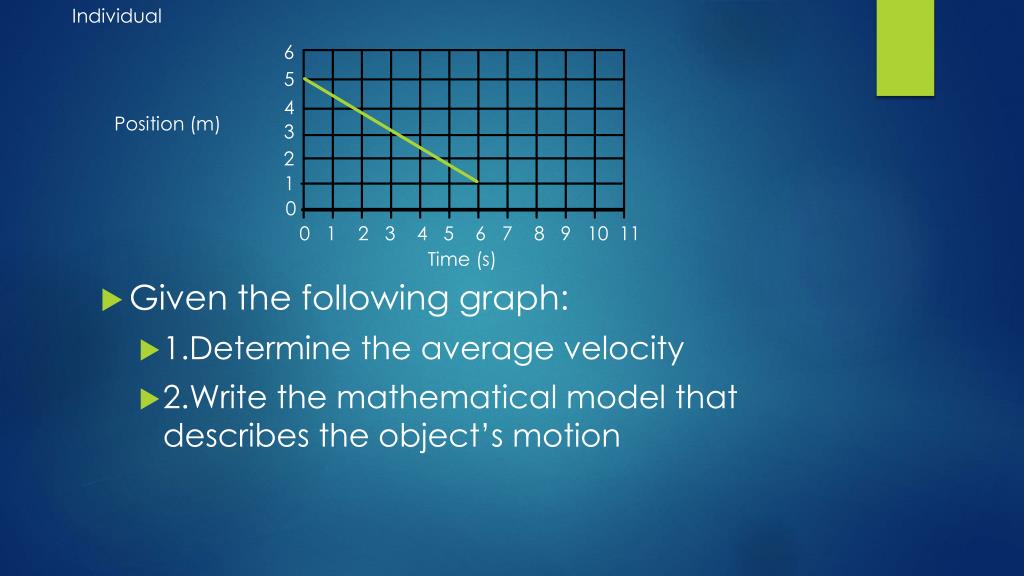 Individual

Position (m)

6
5
4
3
2
1
0

0 1 2 3 4 5 6 7 8 9 10 11

Time (s)

Given the following graph:

1.Determine the average velocity

2.Write the mathematical model that describes the object’s motion